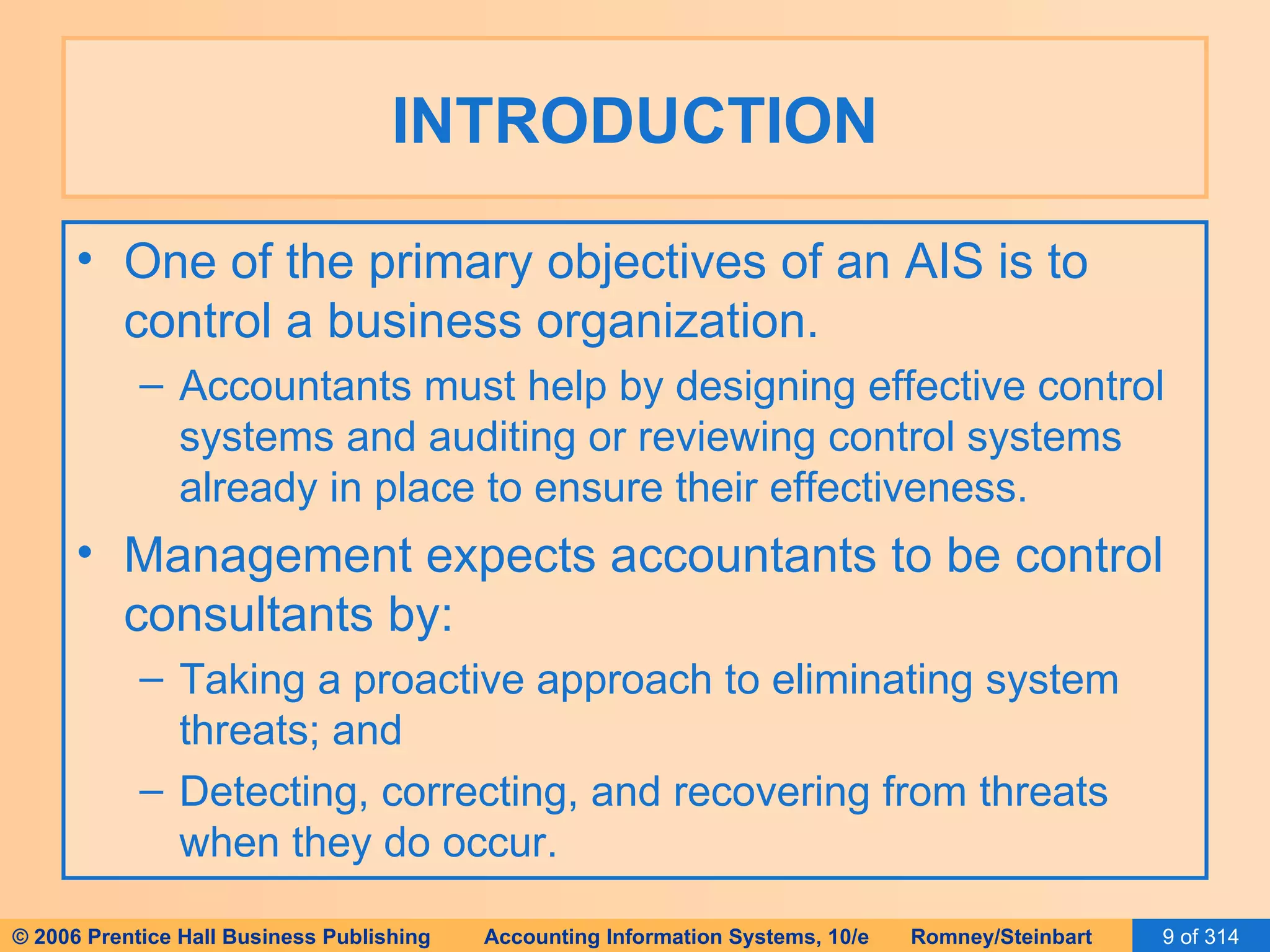 INTRODUCTION

• One of the primary objectives of an AIS is to control a business organization.

– Accountants must help by designing effective control systems and auditing or reviewing control systems already in place to ensure their effectiveness.

• Management expects accountants to be control consultants by:

– Taking a proactive approach to eliminating system threats; and

– Detecting, correcting, and recovering from threats when they do occur.

© 2006 Prentice Hall Business Publishing Accounting Information Systems, 10/e Romney/Steinbart 9 of 314